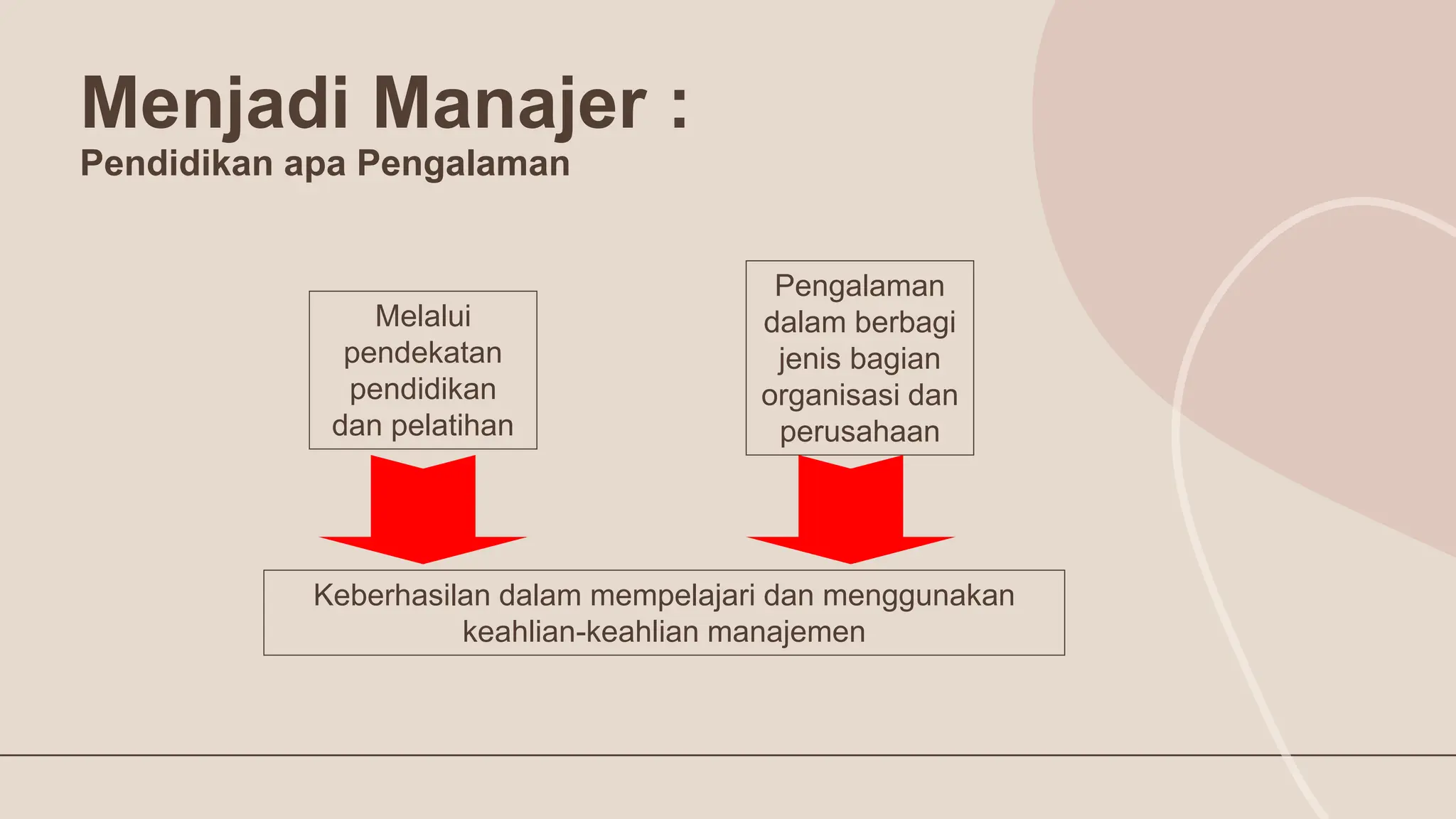 Menjadi Manajer :
Pendidikan apa Pengalaman

Melalui pendekatan pendidikan dan pelatihan

Pengalaman dalam berbagi jenis bagian organisasi dan perusahaan

Keberhasilan dalam mempelajari dan menggunakan keahlian-keahlian manajemen